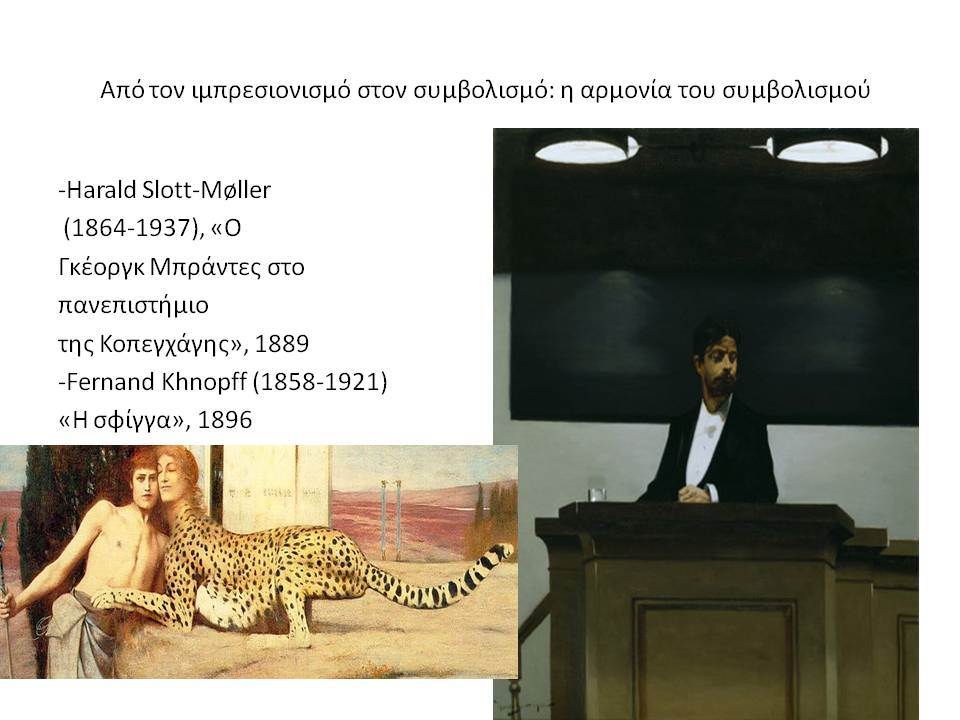 Από τον ιμπρεσιονισμό στον συμβολισμό: η αρμονία του συμβολισμού

-Harald Slott-Møller (1864-1937), «Ο Γκέοργκ Μπράντες στο πανεπιστήμιο της Κοπεγχάγης», 1889
-Fernand Khnopff (1858-1921) «Η σφίγγα», 1896